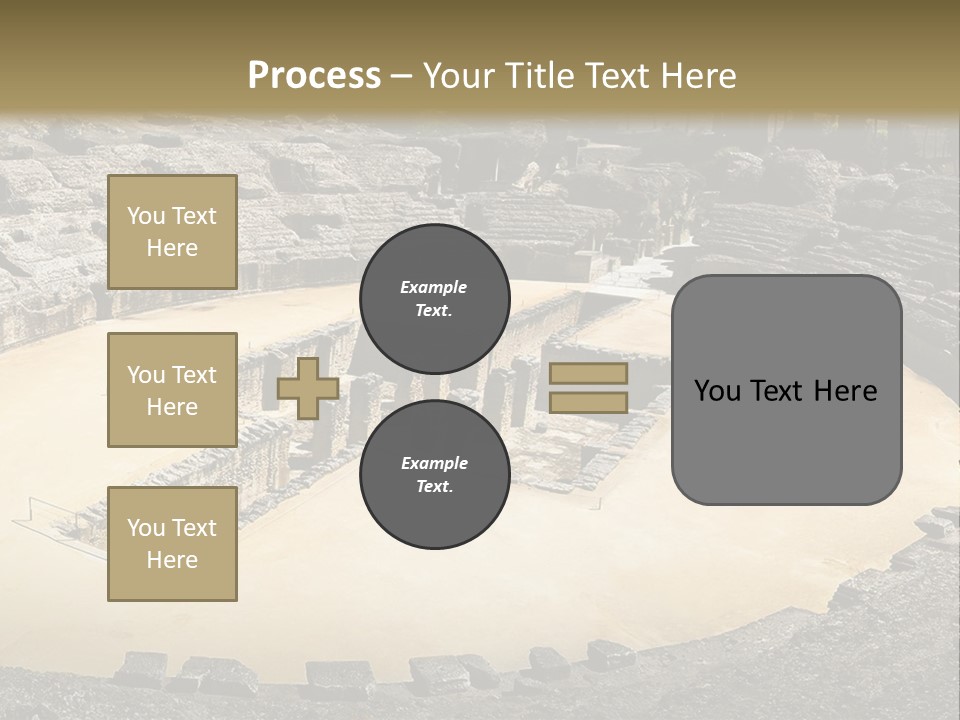 Process – Your Title Text Here

You Text Here

You Text Here

You Text Here

Example Text.

Example Text.

You Text Here